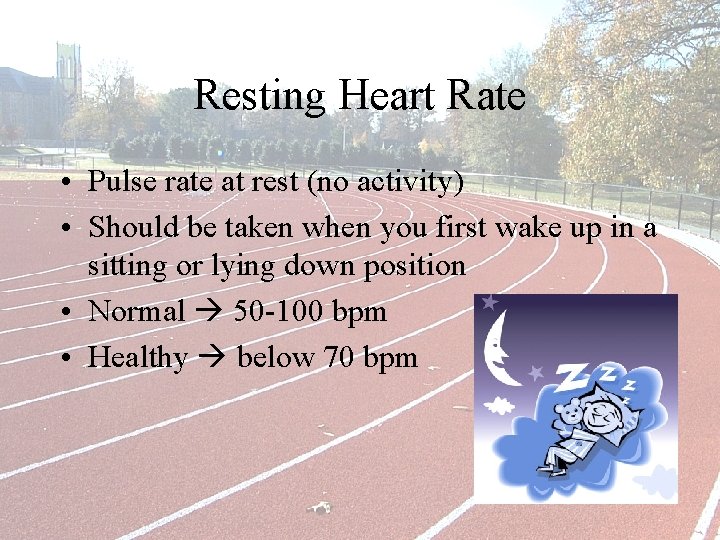 Resting Heart Rate

• Pulse rate at rest (no activity)
• Should be taken when you first wake up in a sitting or lying down position
• Normal → 50-100 bpm
• Healthy → below 70 bpm

Z Z Z